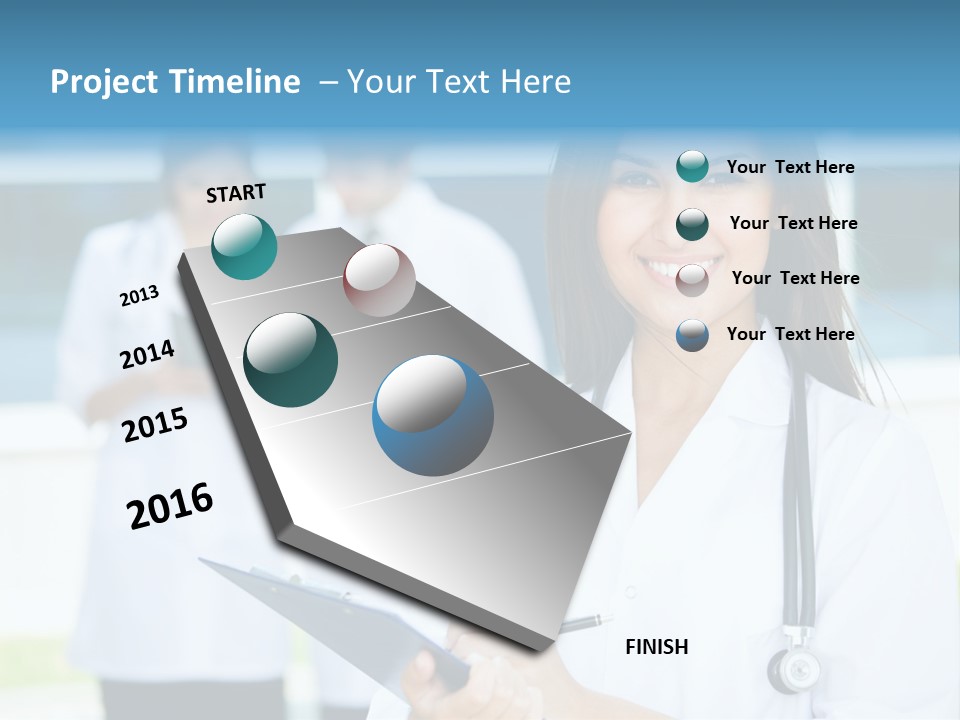 Project Timeline – Your Text Here

START

2013

2014

2015

2016

Your Text Here

Your Text Here

Your Text Here

Your Text Here

FINISH